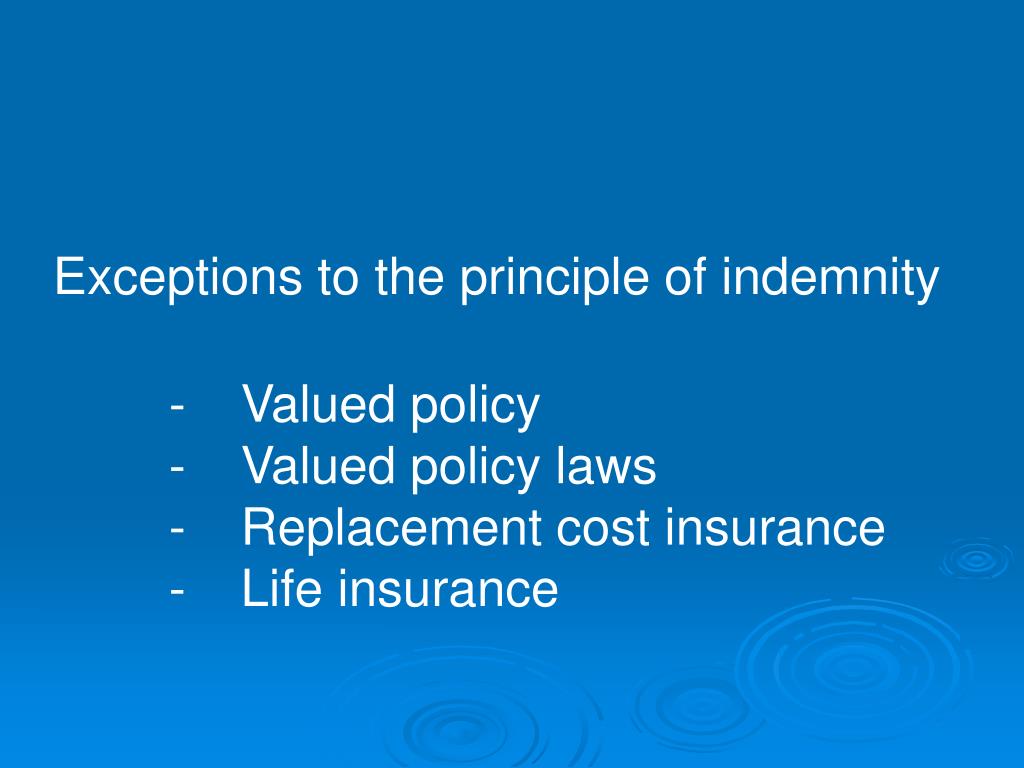 Exceptions to the principle of indemnity

- Valued policy
- Valued policy laws
- Replacement cost insurance
- Life insurance